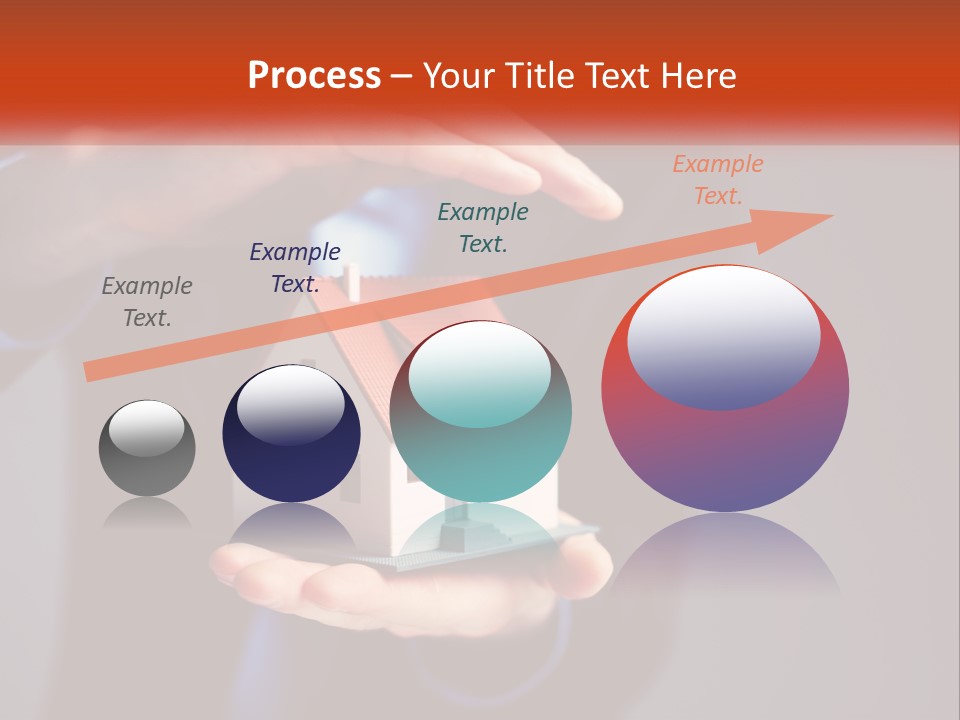 Process – Your Title Text Here

Example Text.

Example Text.

Example Text.

Example Text.